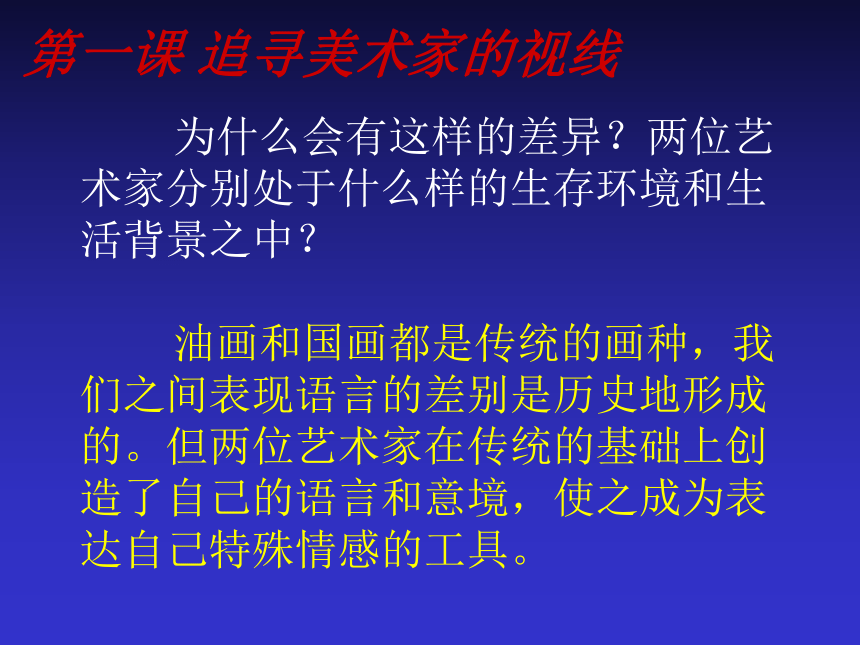 第一课 追寻美术家的视线

为什么会有这样的差异？两位艺术家分别处于什么样的生存环境和生活背景之中？

油画和国画都是传统的画种，我们之间表现语言的差别是历史地形成的。但两位艺术家在传统的基础上创造了自己的语言和意境，使之成为表达自己特殊情感的工具。